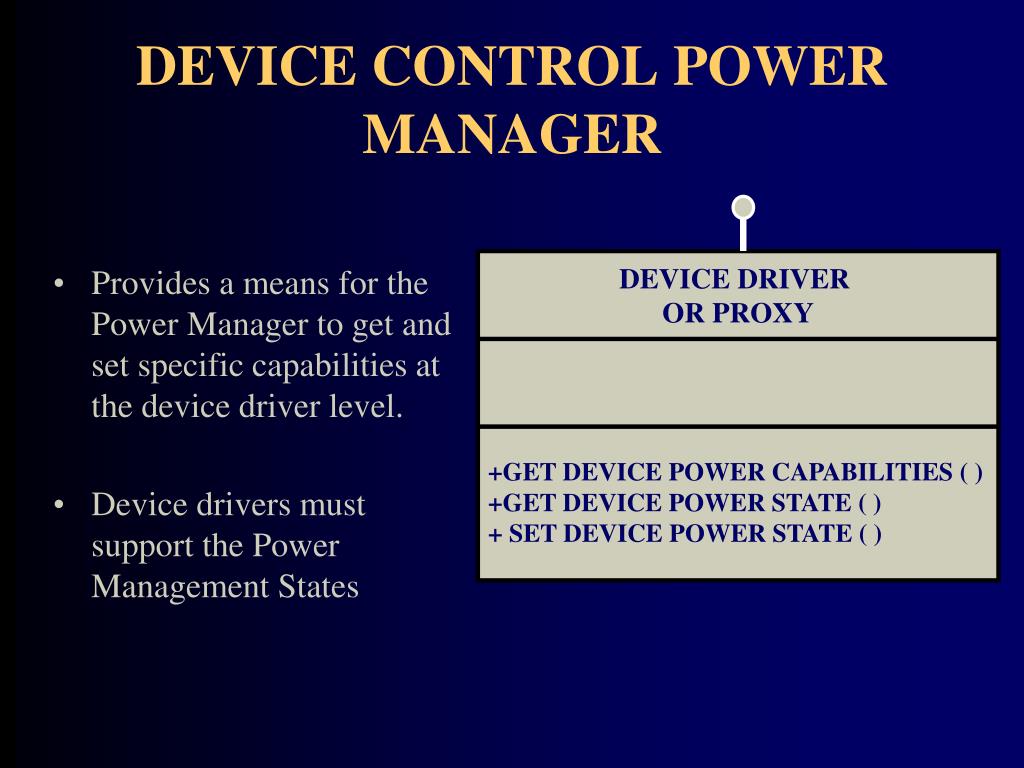 DEVICE CONTROL POWER MANAGER

• Provides a means for the Power Manager to get and set specific capabilities at the device driver level.

• Device drivers must support the Power Management States

DEVICE DRIVER
OR PROXY

+GET DEVICE POWER CAPABILITIES ( )
+GET DEVICE POWER STATE ( )
+ SET DEVICE POWER STATE ( )